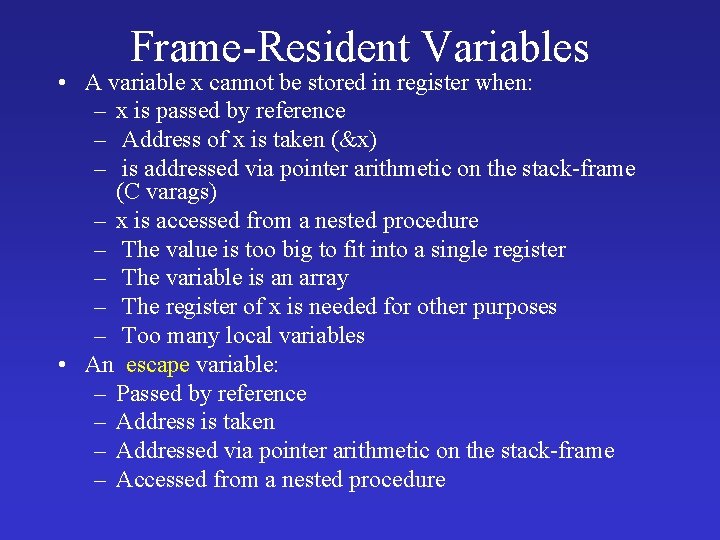 Frame-Resident Variables

• A variable x cannot be stored in register when:
  – x is passed by reference
  – Address of x is taken (&x)
  – is addressed via pointer arithmetic on the stack-frame (C varags)
  – x is accessed from a nested procedure
  – The value is too big to fit into a single register
  – The variable is an array
  – The register of x is needed for other purposes
  – Too many local variables
• An escape variable:
  – Passed by reference
  – Address is taken
  – Addressed via pointer arithmetic on the stack-frame
  – Accessed from a nested procedure